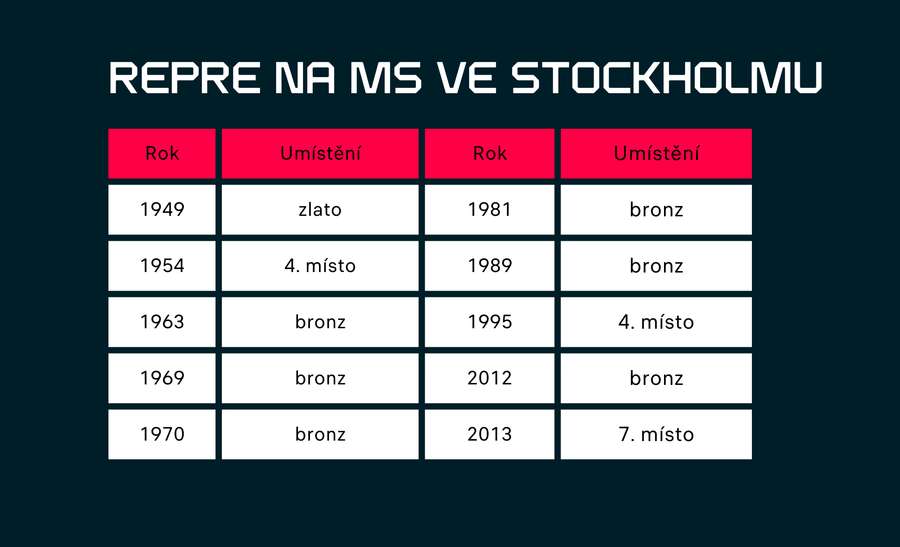 REPRE NA MS VE STOCKHOLMU

| Rok | Umístění | Rok | Umístění |
|---|---|---|---|
| 1949 | zlato | 1981 | bronz |
| 1954 | 4. místo | 1989 | bronz |
| 1963 | bronz | 1995 | 4. místo |
| 1969 | bronz | 2012 | bronz |
| 1970 | bronz | 2013 | 7. místo |